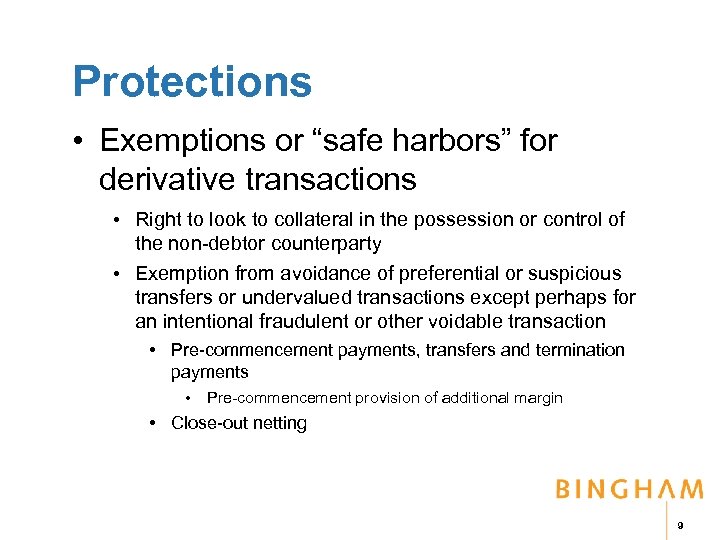 Protections

• Exemptions or “safe harbors” for derivative transactions

• Right to look to collateral in the possession or control of the non-debtor counterparty

• Exemption from avoidance of preferential or suspicious transfers or undervalued transactions except perhaps for an intentional fraudulent or other voidable transaction

• Pre-commencement payments, transfers and termination payments

• Pre-commencement provision of additional margin

• Close-out netting

BINGHAM

9